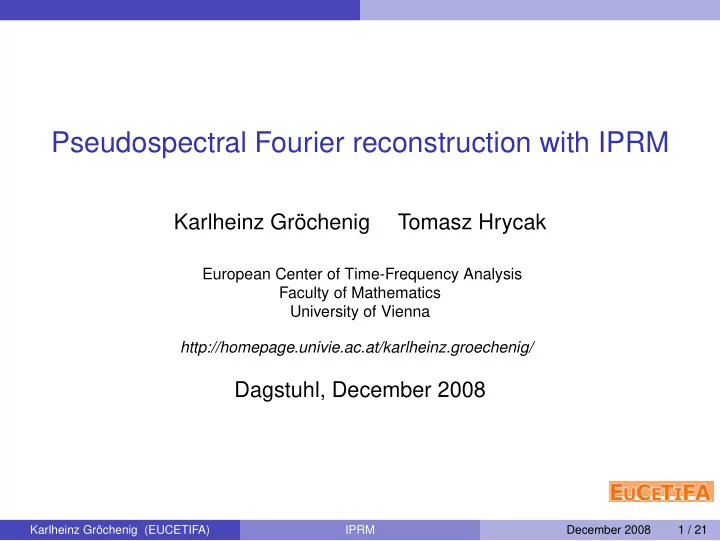 Pseudospectral Fourier reconstruction with IPRM

Karlheinz Gröchenig Tomasz Hrycak

European Center of Time-Frequency Analysis
Faculty of Mathematics
University of Vienna

http://homepage.univie.ac.at/karlheinz.groechenig/

Dagstuhl, December 2008

EUCETIFA

Karlheinz Gröchenig (EUCETIFA) IPRM December 2008 1 / 21